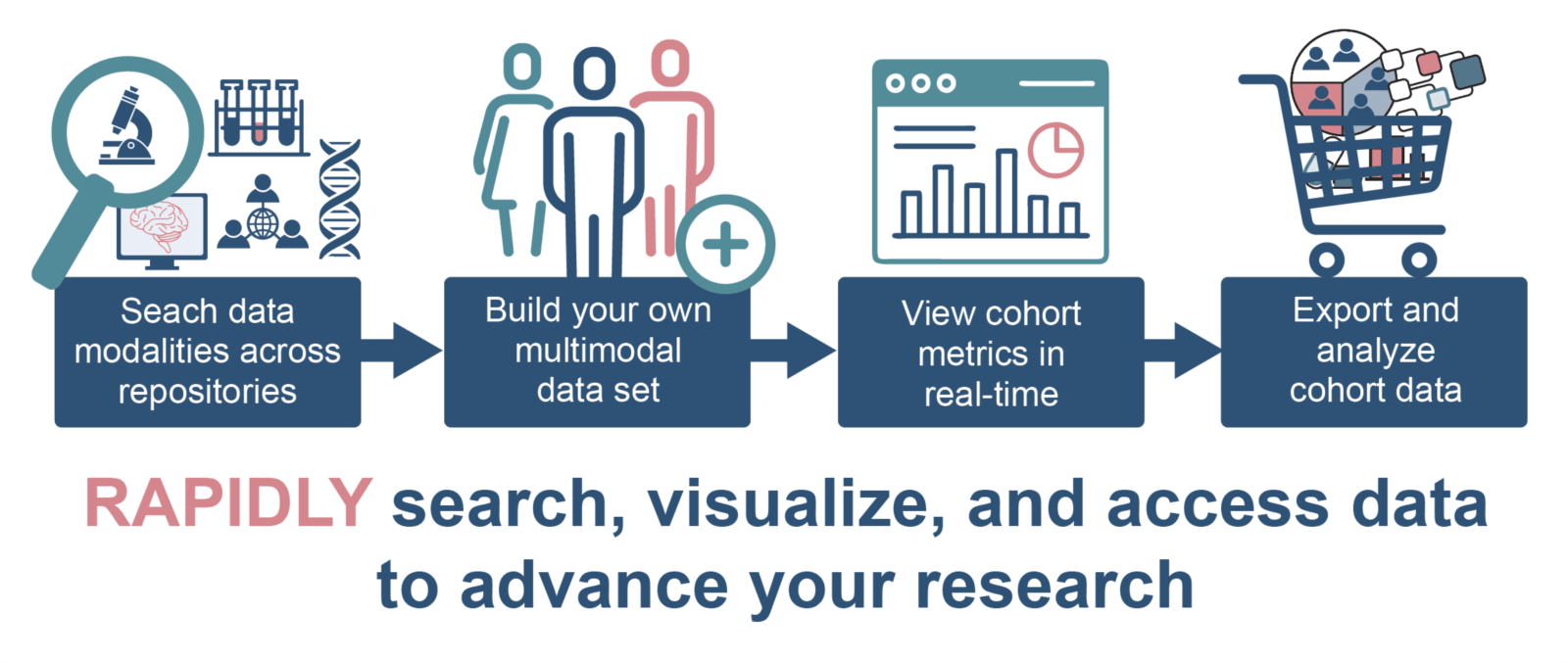 Seach data modalities across repositories

Build your own multimodal data set

View cohort metrics in real-time

Export and analyze cohort data

RAPIDLY search, visualize, and access data to advance your research